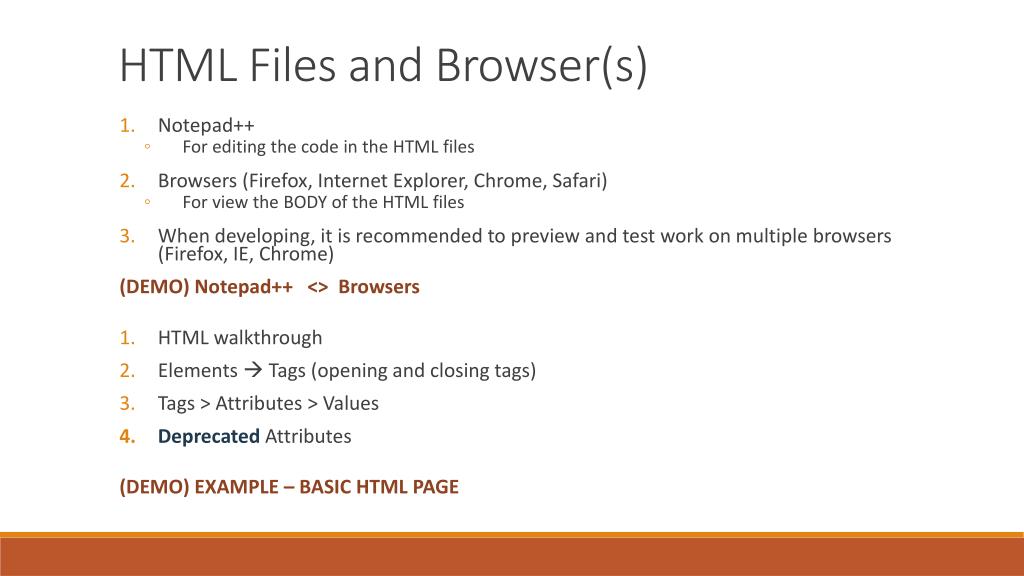 HTML Files and Browser(s)

1. Notepad++
   ◦ For editing the code in the HTML files
2. Browsers (Firefox, Internet Explorer, Chrome, Safari)
   ◦ For view the BODY of the HTML files
3. When developing, it is recommended to preview and test work on multiple browsers (Firefox, IE, Chrome)

(DEMO) Notepad++ <> Browsers

1. HTML walkthrough
2. Elements → Tags (opening and closing tags)
3. Tags > Attributes > Values
4. Deprecated Attributes

(DEMO) EXAMPLE – BASIC HTML PAGE